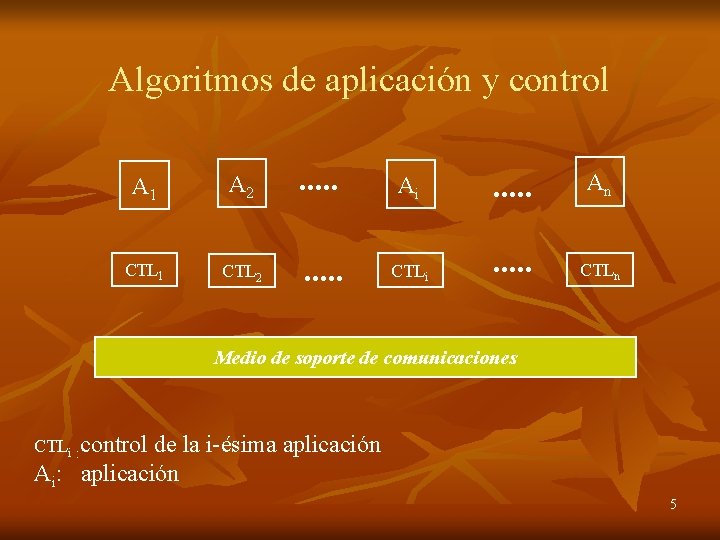 Algoritmos de aplicación y control

$A_1$ $A_2$ ..... $A_i$ ..... $A_n$

$CTL_1$ $CTL_2$ ..... $CTL_i$ ..... $CTL_n$

Medio de soporte de comunicaciones

$CTL_i$ : control de la i-ésima aplicación
$A_i$: aplicación

5